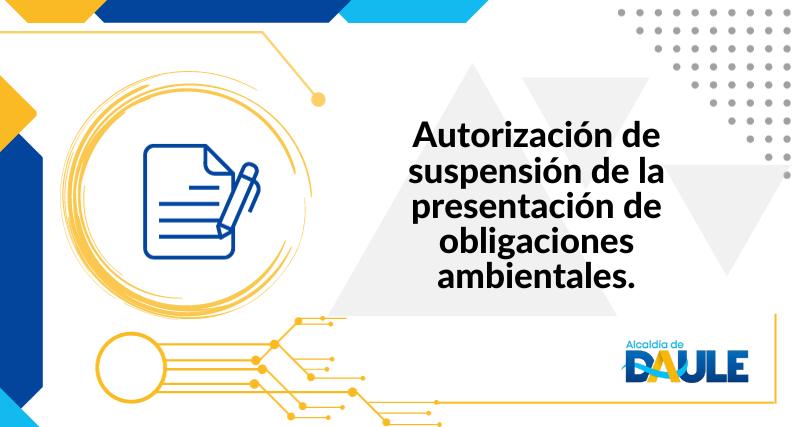 Autorización de suspensión de la presentación de obligaciones ambientales.

Alcaldía de
DAULE